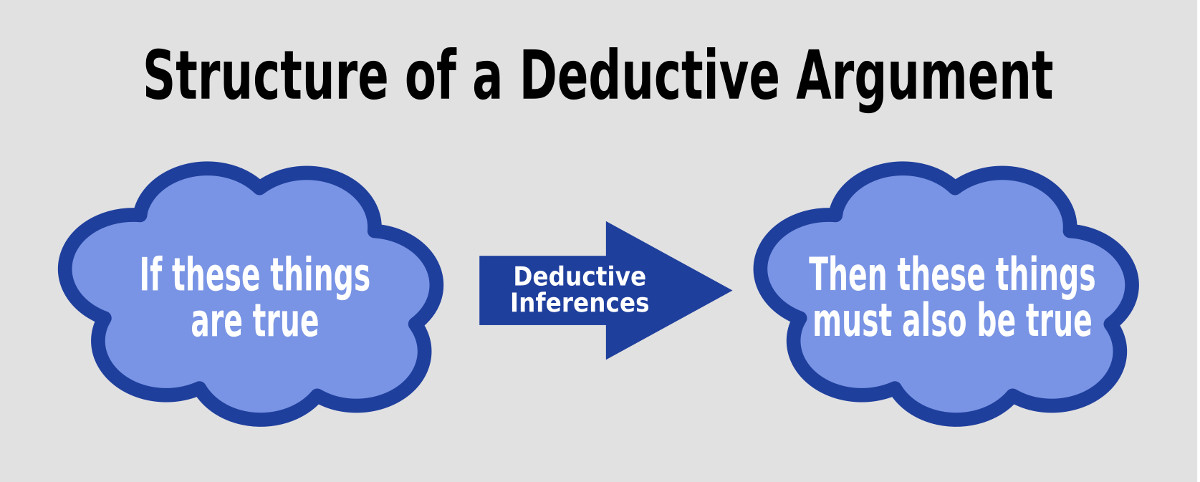 Structure of a Deductive Argument

If these things are true

Deductive Inferences

Then these things must also be true